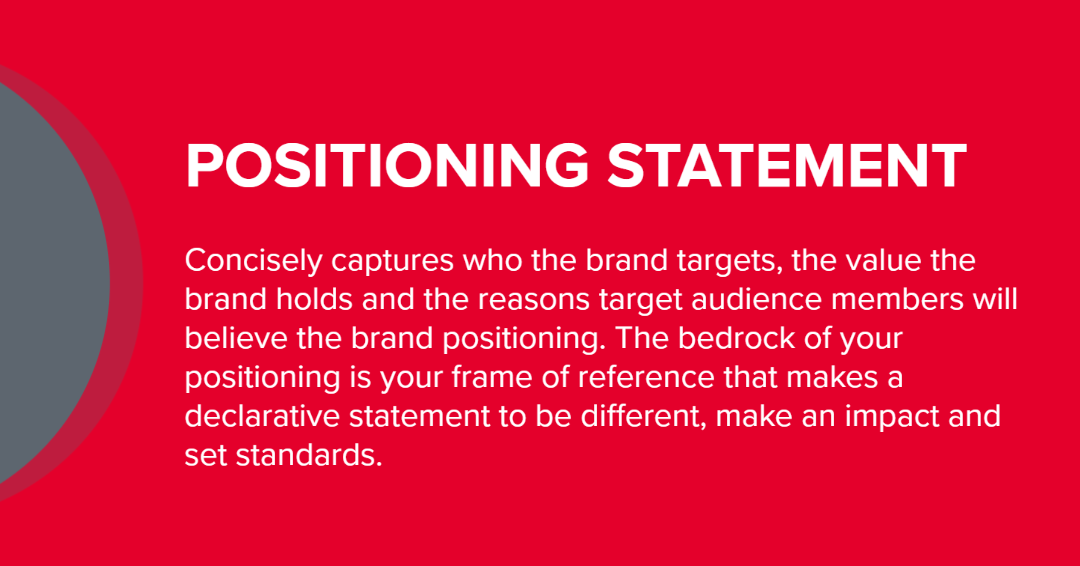 POSITIONING STATEMENT

Concisely captures who the brand targets, the value the brand holds and the reasons target audience members will believe the brand positioning. The bedrock of your positioning is your frame of reference that makes a declarative statement to be different, make an impact and set standards.